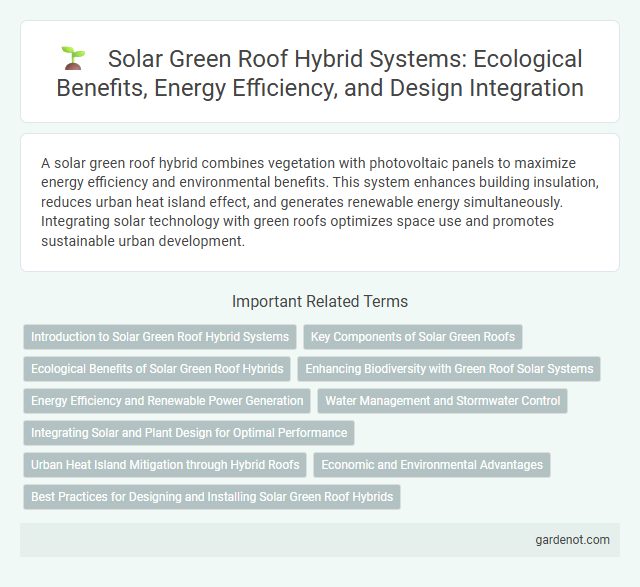 Solar Green Roof Hybrid Systems: Ecological Benefits, Energy Efficiency, and Design Integration

A solar green roof hybrid combines vegetation with photovoltaic panels to maximize energy efficiency and environmental benefits. This system enhances building insulation, reduces urban heat island effect, and generates renewable energy simultaneously. Integrating solar technology with green roofs optimizes space use and promotes sustainable urban development.

Important Related Terms

Introduction to Solar Green Roof Hybrid Systems
Key Components of Solar Green Roofs
Ecological Benefits of Solar Green Roof Hybrids
Enhancing Biodiversity with Green Roof Solar Systems
Energy Efficiency and Renewable Power Generation
Water Management and Stormwater Control
Integrating Solar and Plant Design for Optimal Performance
Urban Heat Island Mitigation through Hybrid Roofs
Economic and Environmental Advantages
Best Practices for Designing and Installing Solar Green Roof Hybrids

gardenot.com